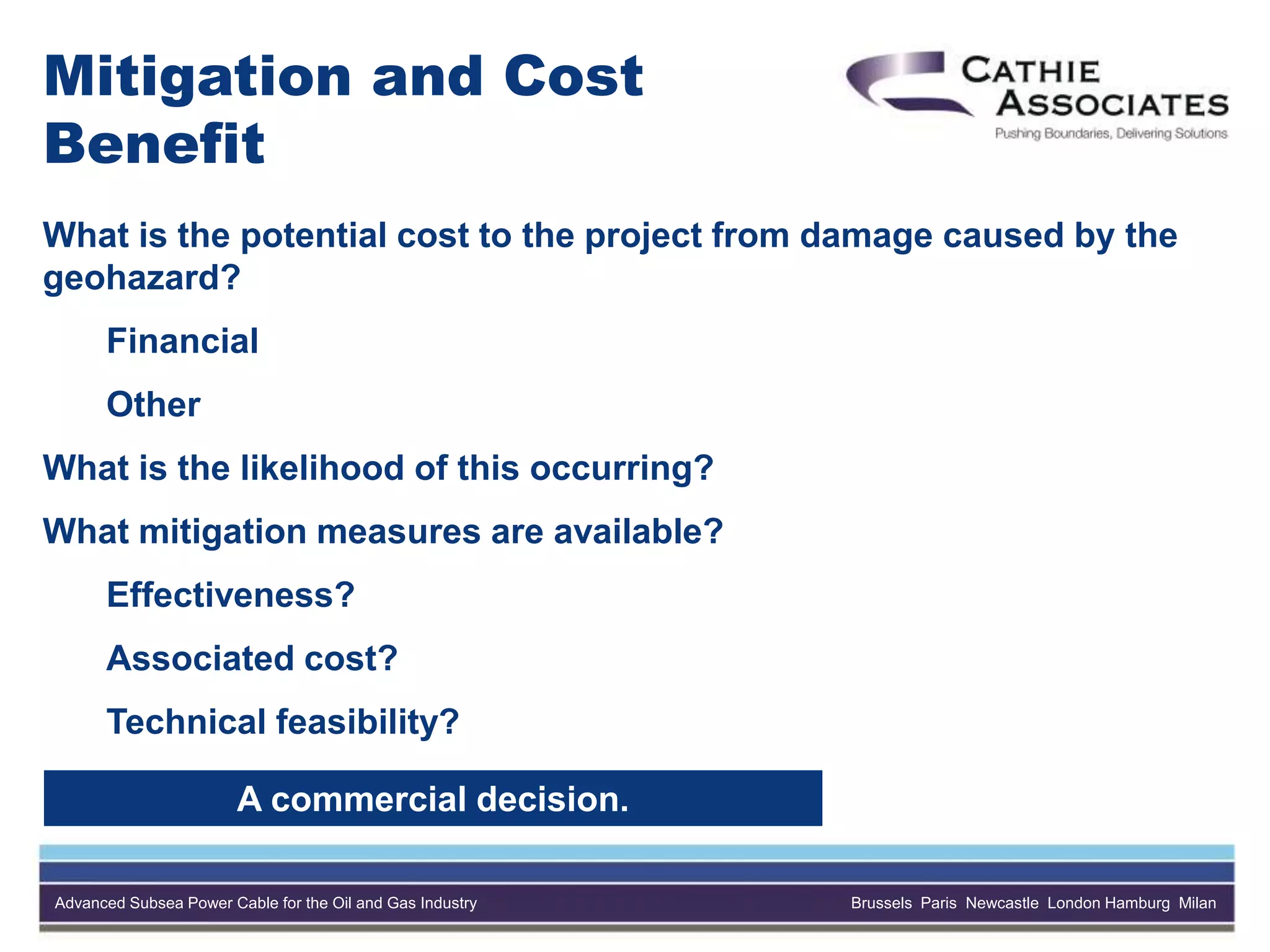 Mitigation and Cost Benefit

CATHIE ASSOCIATES
Pushing Boundaries, Delivering Solutions

What is the potential cost to the project from damage caused by the geohazard?

Financial

Other

What is the likelihood of this occurring?

What mitigation measures are available?

Effectiveness?

Associated cost?

Technical feasibility?

A commercial decision.

Advanced Subsea Power Cable for the Oil and Gas Industry

Brussels Paris Newcastle London Hamburg Milan